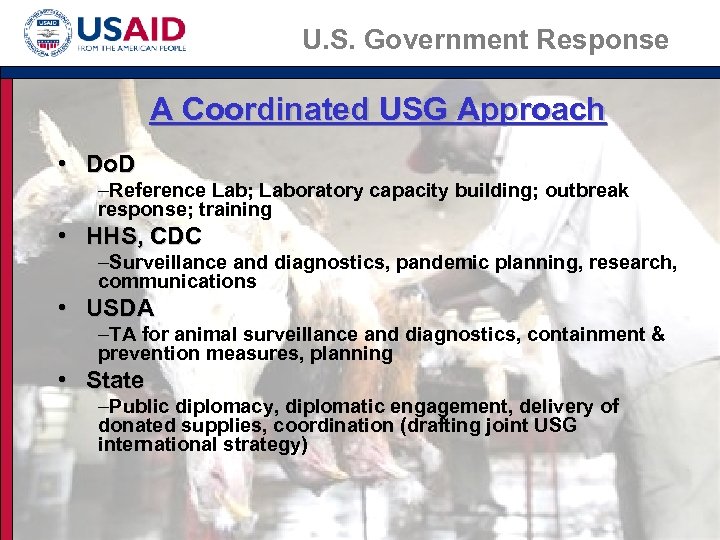 USAID
FROM THE AMERICAN PEOPLE

U.S. Government Response

A Coordinated USG Approach

• DoD
–Reference Lab; Laboratory capacity building; outbreak response; training
• HHS, CDC
–Surveillance and diagnostics, pandemic planning, research, communications
• USDA
–TA for animal surveillance and diagnostics, containment & prevention measures, planning
• State
–Public diplomacy, diplomatic engagement, delivery of donated supplies, coordination (drafting joint USG international strategy)